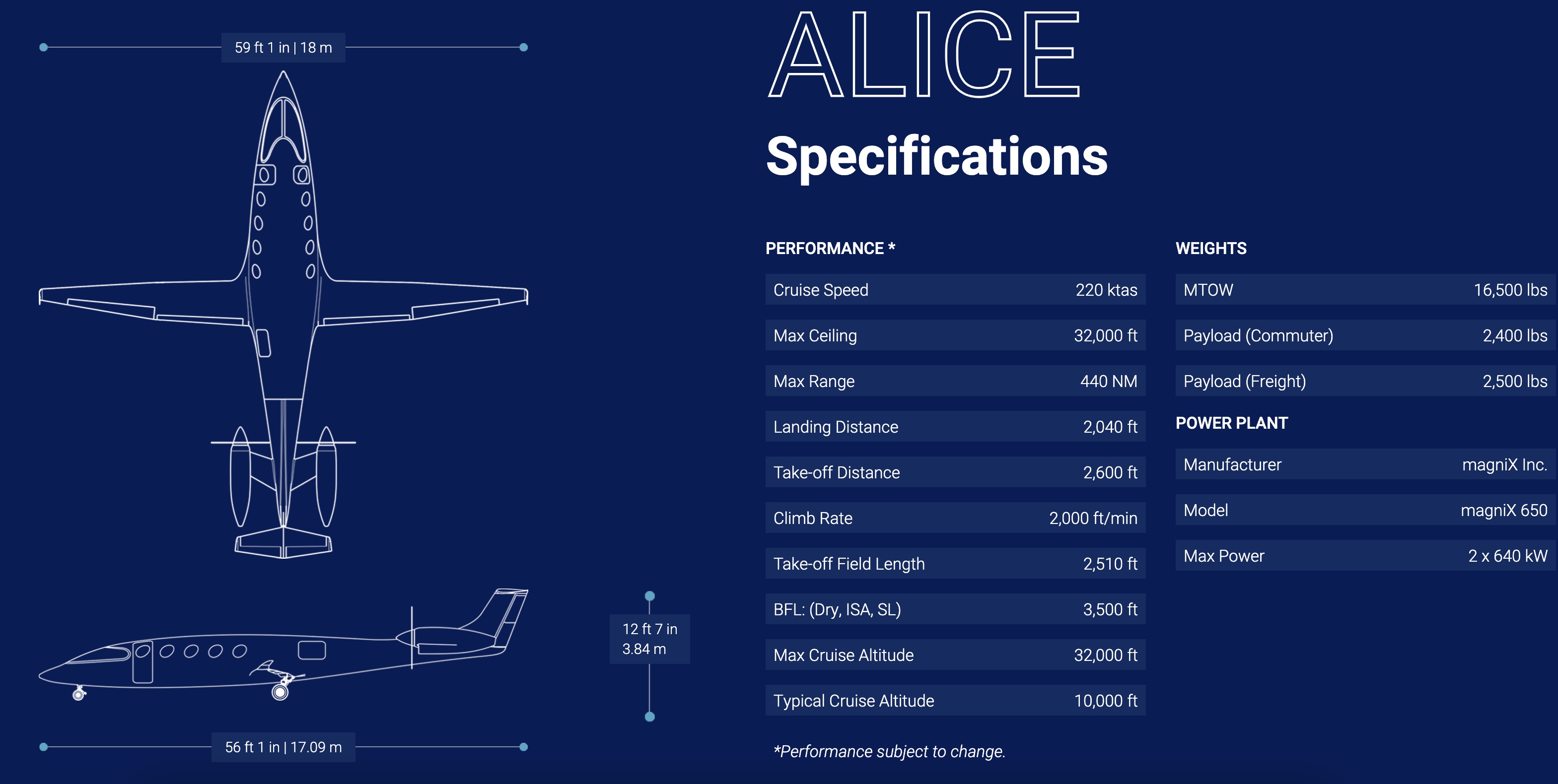 59 ft 1 in | 18 m

12 ft 7 in
3.84 m

56 ft 1 in | 17.09 m

ALICE

Specifications

PERFORMANCE *

| Cruise Speed | 220 ktas |
|---|---|
| Max Ceiling | 32,000 ft |
| Max Range | 440 NM |
| Landing Distance | 2,040 ft |
| Take-off Distance | 2,600 ft |
| Climb Rate | 2,000 ft/min |
| Take-off Field Length | 2,510 ft |
| BFL: (Dry, ISA, SL) | 3,500 ft |
| Max Cruise Altitude | 32,000 ft |
| Typical Cruise Altitude | 10,000 ft |

*Performance subject to change.

WEIGHTS

| MTOW | 16,500 lbs |
|---|---|
| Payload (Commuter) | 2,400 lbs |
| Payload (Freight) | 2,500 lbs |

POWER PLANT

| Manufacturer | magniX Inc. |
|---|---|
| Model | magniX 650 |
| Max Power | 2 x 640 kW |